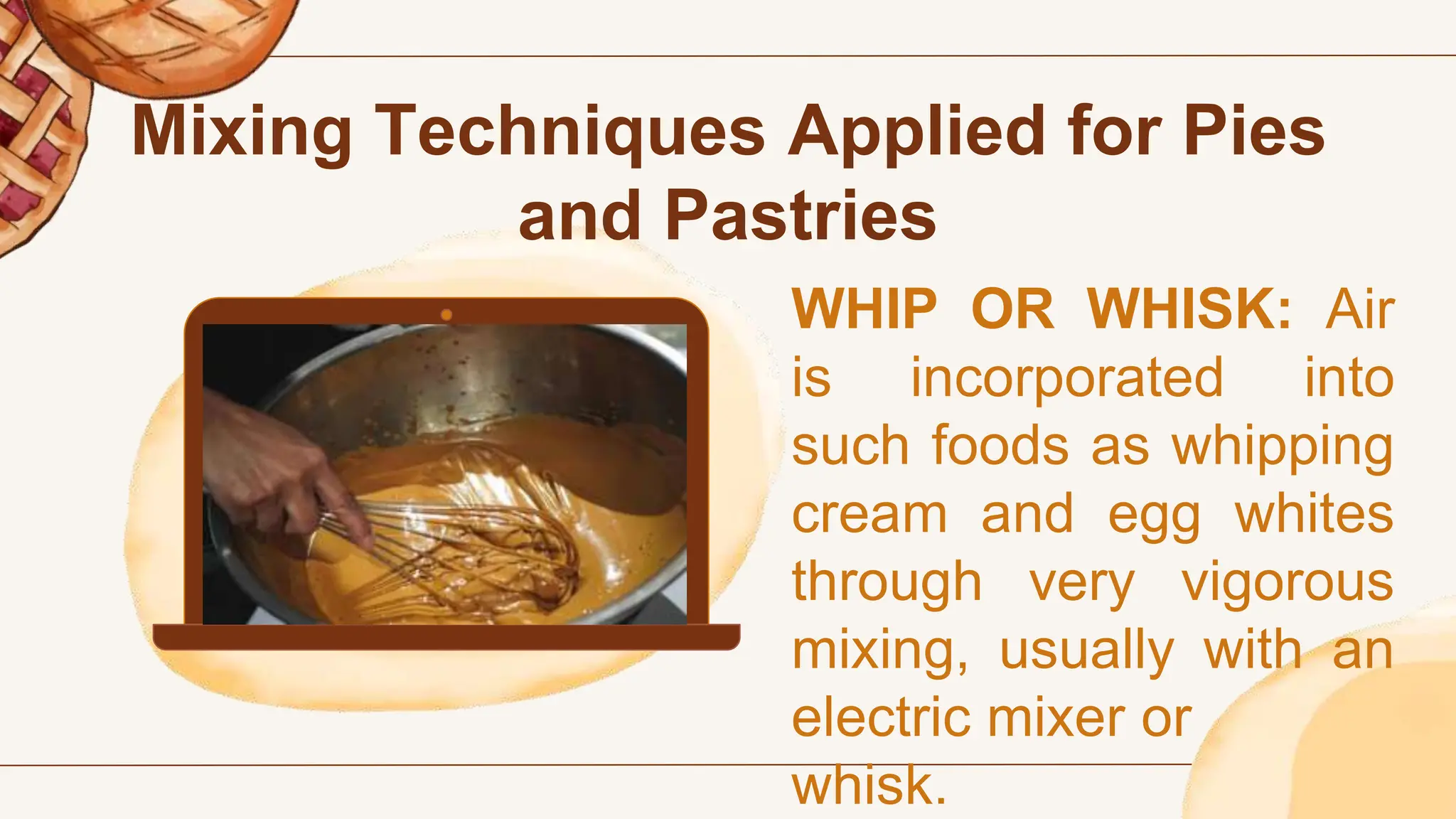 Mixing Techniques Applied for Pies and Pastries

WHIP OR WHISK: Air is incorporated into such foods as whipping cream and egg whites through very vigorous mixing, usually with an electric mixer or whisk.